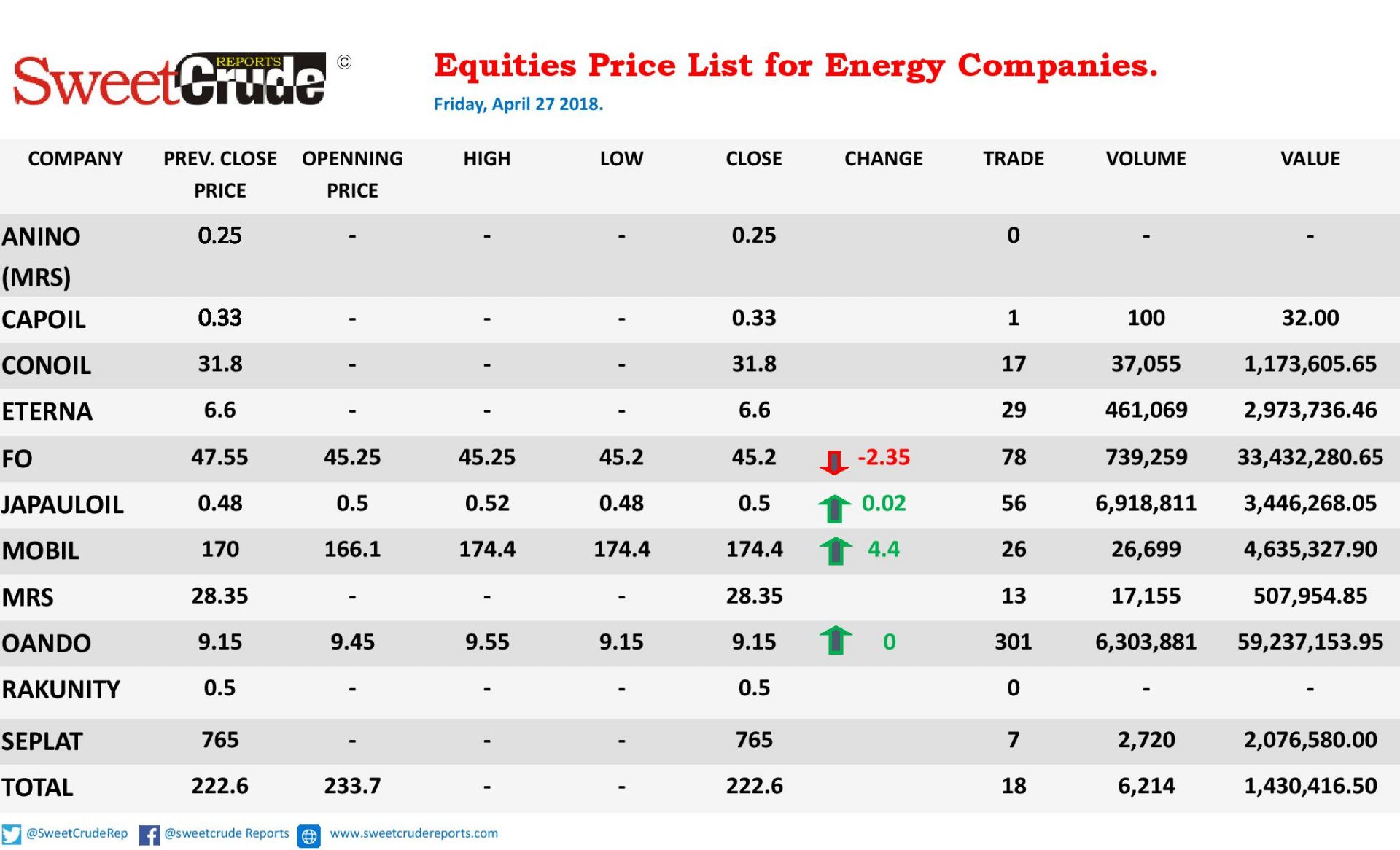 SweetCrude REPORTS ©

Equities Price List for Energy Companies.

Friday, April 27 2018.

| COMPANY | PREV. CLOSE PRICE | OPENNING PRICE | HIGH | LOW | CLOSE | CHANGE | TRADE | VOLUME | VALUE |
|---|---|---|---|---|---|---|---|---|---|
| ANINO (MRS) | 0.25 | - | - | - | 0.25 | | 0 | - | - |
| CAPOIL | 0.33 | - | - | - | 0.33 | | 1 | 100 | 32.00 |
| CONOIL | 31.8 | - | - | - | 31.8 | | 17 | 37,055 | 1,173,605.65 |
| ETERNA | 6.6 | - | - | - | 6.6 | | 29 | 461,069 | 2,973,736.46 |
| FO | 47.55 | 45.25 | 45.25 | 45.2 | 45.2 | -2.35 | 78 | 739,259 | 33,432,280.65 |
| JAPAULOIL | 0.48 | 0.5 | 0.52 | 0.48 | 0.5 | 0.02 | 56 | 6,918,811 | 3,446,268.05 |
| MOBIL | 170 | 166.1 | 174.4 | 174.4 | 174.4 | 4.4 | 26 | 26,699 | 4,635,327.90 |
| MRS | 28.35 | - | - | - | 28.35 | | 13 | 17,155 | 507,954.85 |
| OANDO | 9.15 | 9.45 | 9.55 | 9.15 | 9.15 | 0 | 301 | 6,303,881 | 59,237,153.95 |
| RAKUNITY | 0.5 | - | - | - | 0.5 | | 0 | - | - |
| SEPLAT | 765 | - | - | - | 765 | | 7 | 2,720 | 2,076,580.00 |
| TOTAL | 222.6 | 233.7 | - | - | 222.6 | | 18 | 6,214 | 1,430,416.50 |

@SweetCrudeRep @sweetcrude Reports www.sweetcrudereports.com